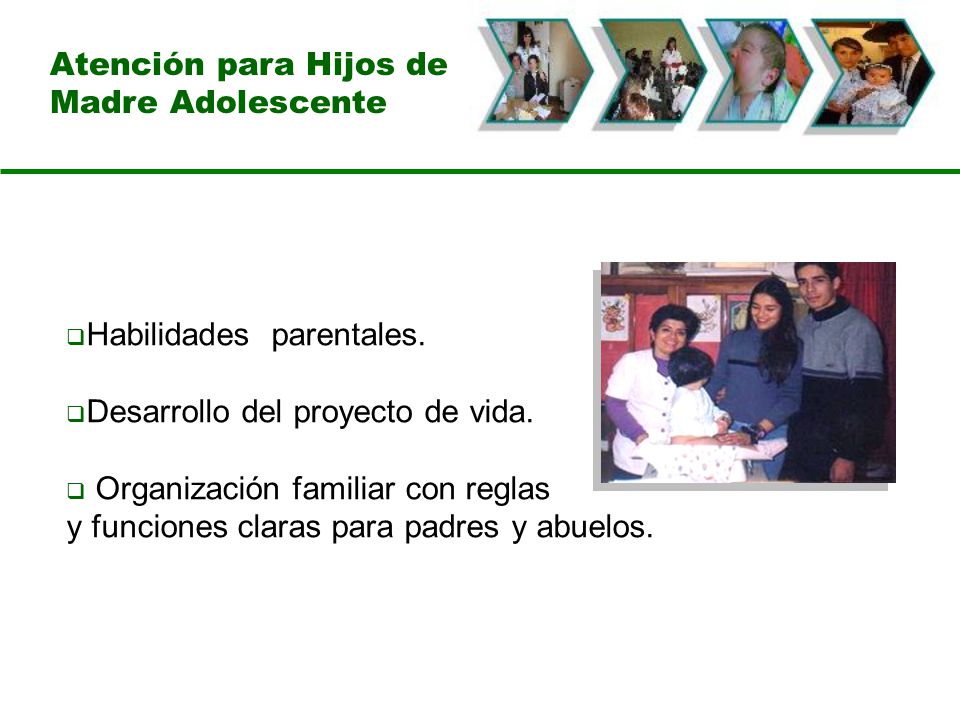 Atención para Hijos de Madre Adolescente

❑Habilidades parentales.

❑Desarrollo del proyecto de vida.

❑ Organización familiar con reglas y funciones claras para padres y abuelos.